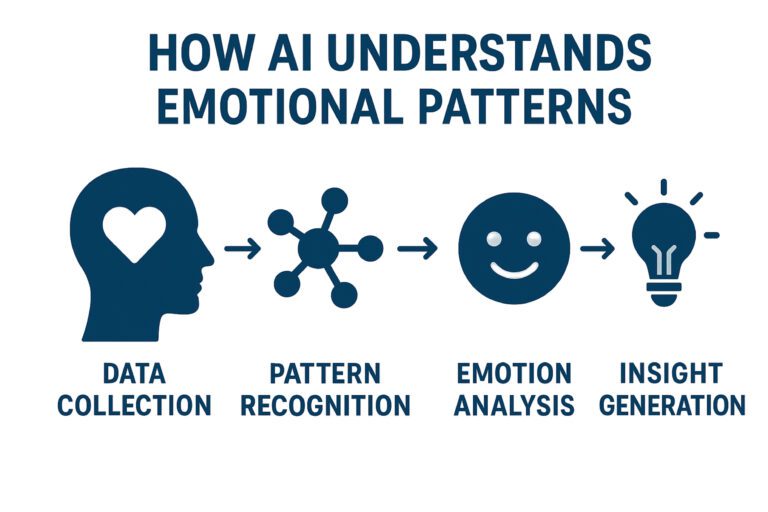 HOW AI UNDERSTANDS EMOTIONAL PATTERNS

DATA COLLECTION

PATTERN RECOGNITION

EMOTION ANALYSIS

INSIGHT GENERATION